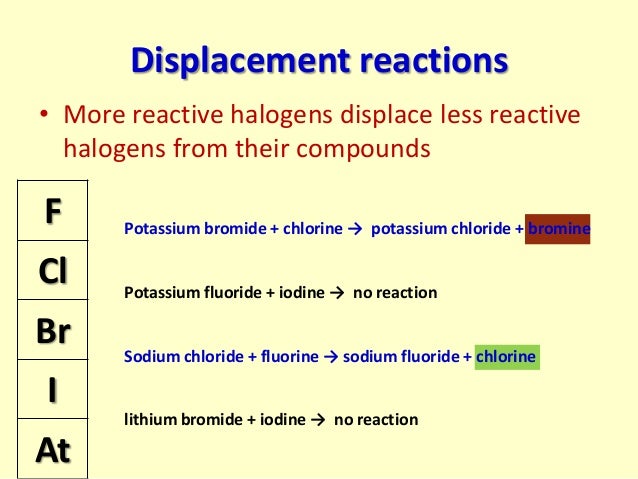 Displacement reactions

• More reactive halogens displace less reactive halogens from their compounds

| F |
|---|
| Cl |
| Br |
| I |
| At |

Potassium bromide + chlorine → potassium chloride + bromine

Potassium fluoride + iodine → no reaction

Sodium chloride + fluorine → sodium fluoride + chlorine

lithium bromide + iodine → no reaction